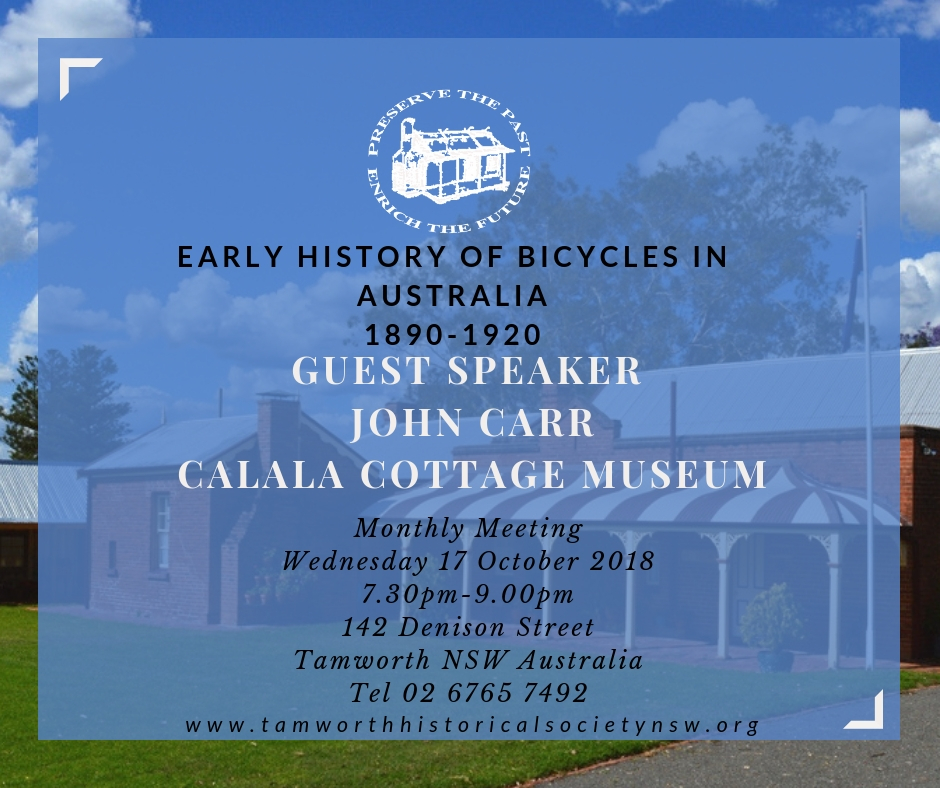 PRESERVE THE PAST
ENRICH THE FUTURE

EARLY HISTORY OF BICYCLES IN AUSTRALIA
1890-1920
GUEST SPEAKER
JOHN CARR
CALALA COTTAGE MUSEUM

Monthly Meeting
Wednesday 17 October 2018
7.30pm-9.00pm
142 Denison Street
Tamworth NSW Australia
Tel 02 6765 7492
www.tamworthhistoricalsocietynsw.org